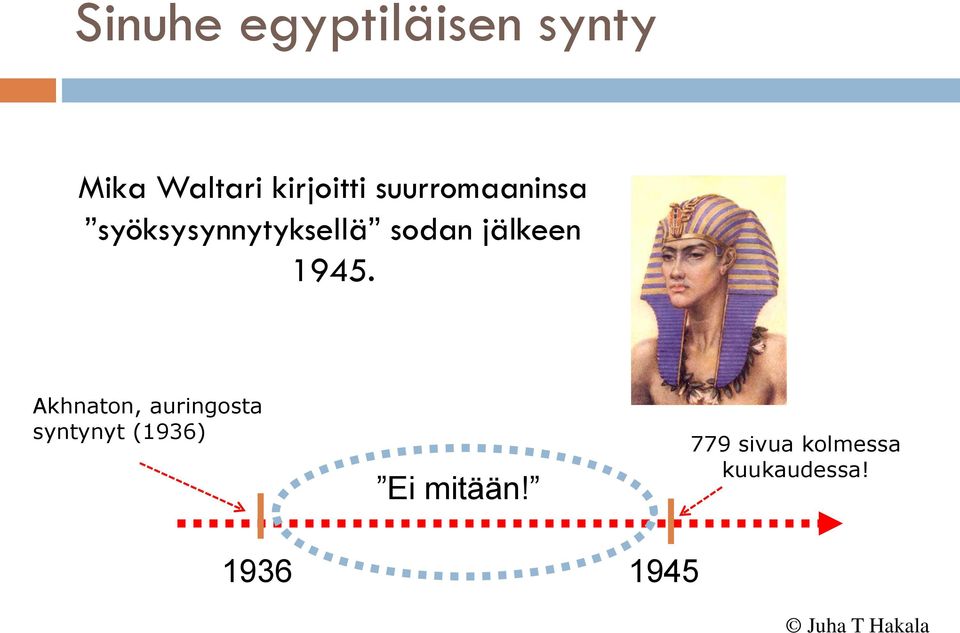 Sinuhe egyptiläisen synty

Mika Waltari kirjoitti suurromaaninsa ”syöksysynnytyksellä” sodan jälkeen 1945.

Akhnaton, auringosta syntynyt (1936)

779 sivua kolmessa kuukaudessa!

”Ei mitään!”

1936

1945

© Juha T Hakala